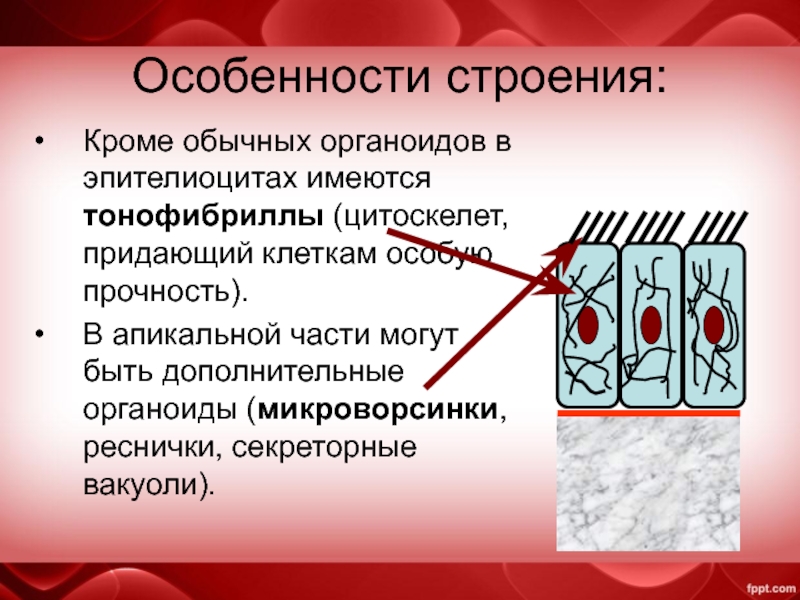 Особенности строения:

• Кроме обычных органоидов в эпителиоцитах имеются тонофибриллы (цитоскелет, придающий клеткам особую прочность).

• В апикальной части могут быть дополнительные органоиды (микроворсинки, реснички, секреторные вакуоли).

fppt.com